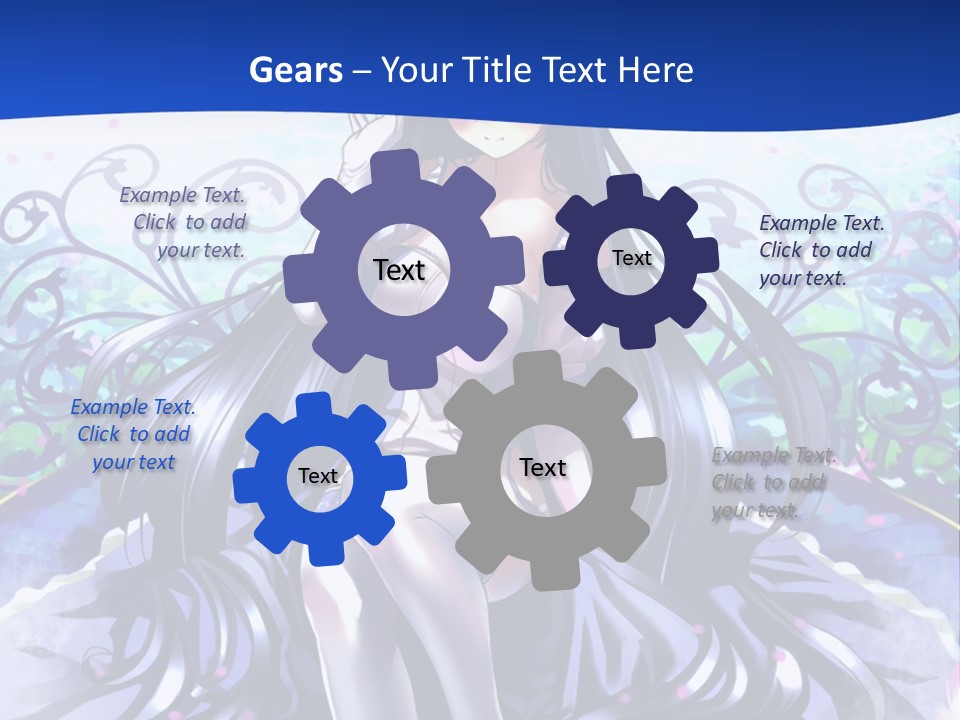 Gears – Your Title Text Here

Example Text. Click to add your text.

Text

Text

Example Text. Click to add your text.

Example Text. Click to add your text

Text

Text

Example Text. Click to add your text.